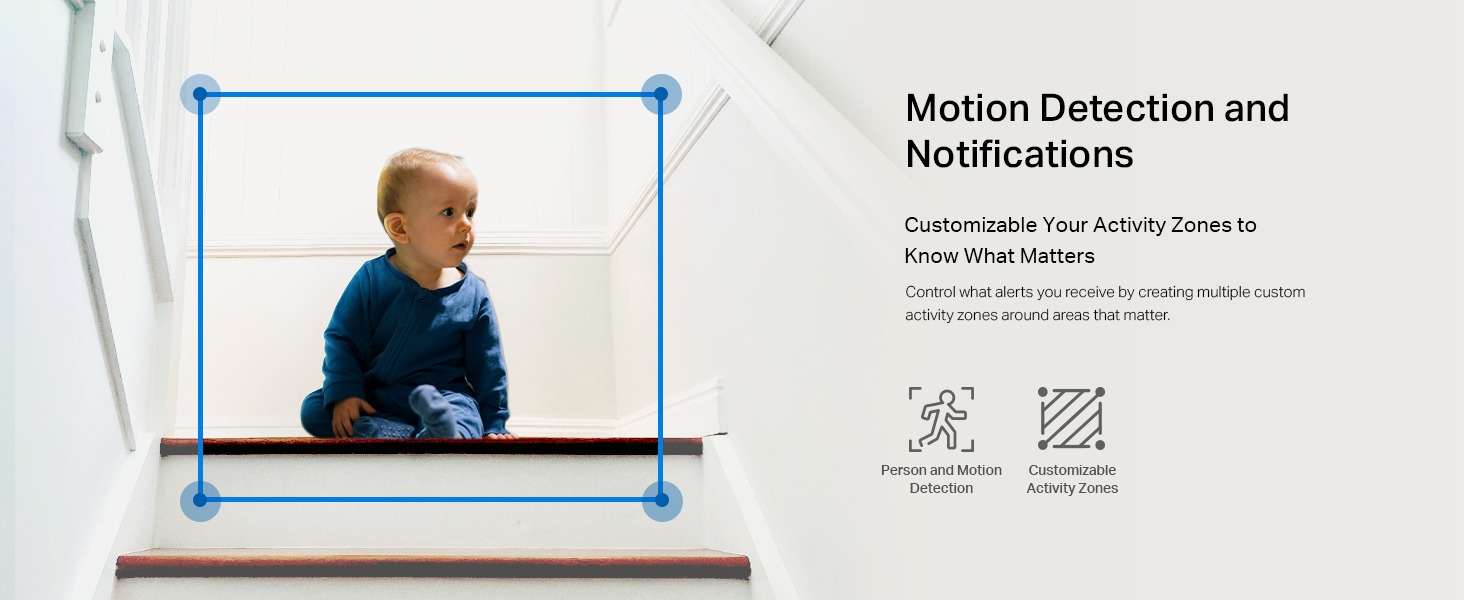 Motion Detection and Notifications

Customizable Your Activity Zones to Know What Matters

Control what alerts you receive by creating multiple custom activity zones around areas that matter.

Person and Motion Detection

Customizable Activity Zones